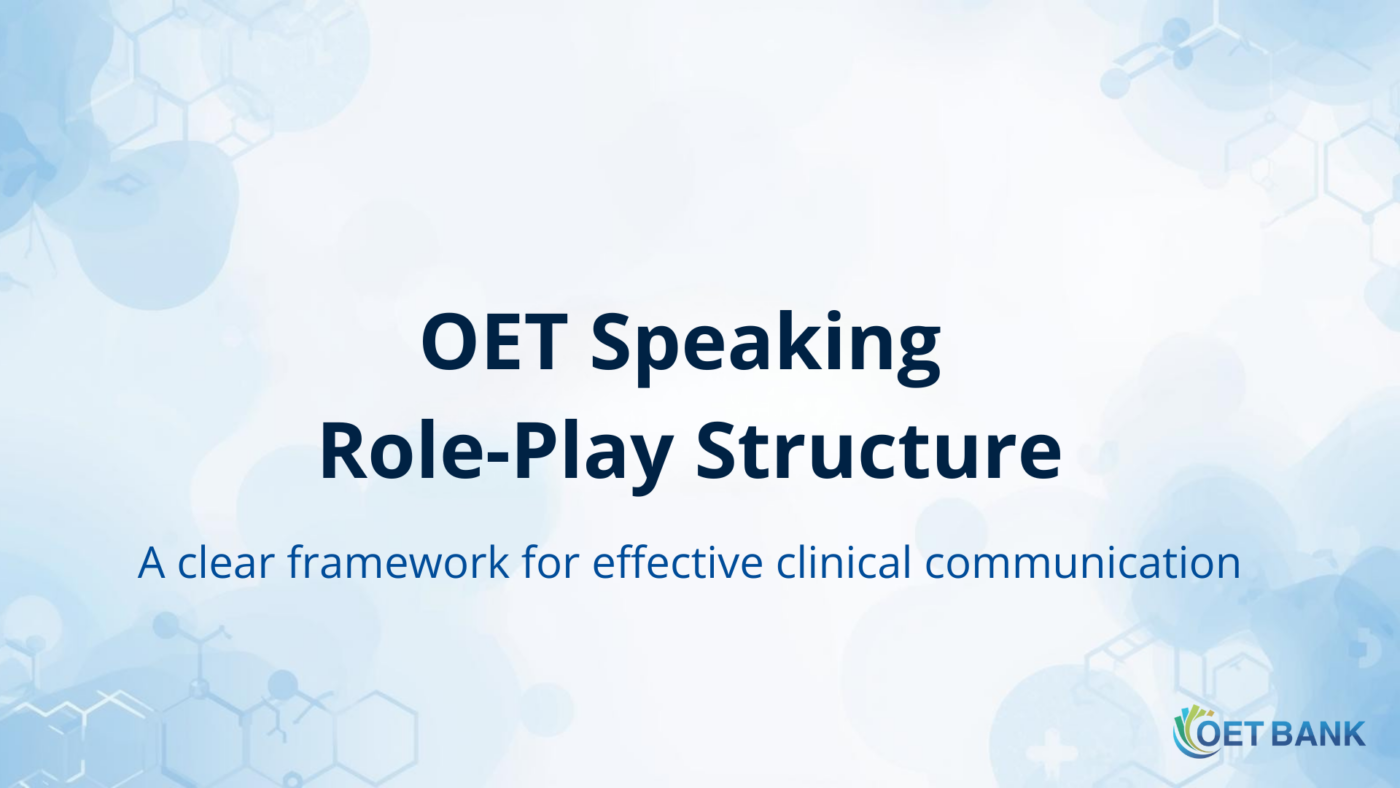 OET Speaking
Role-Play Structure

A clear framework for effective clinical communication

OET BANK